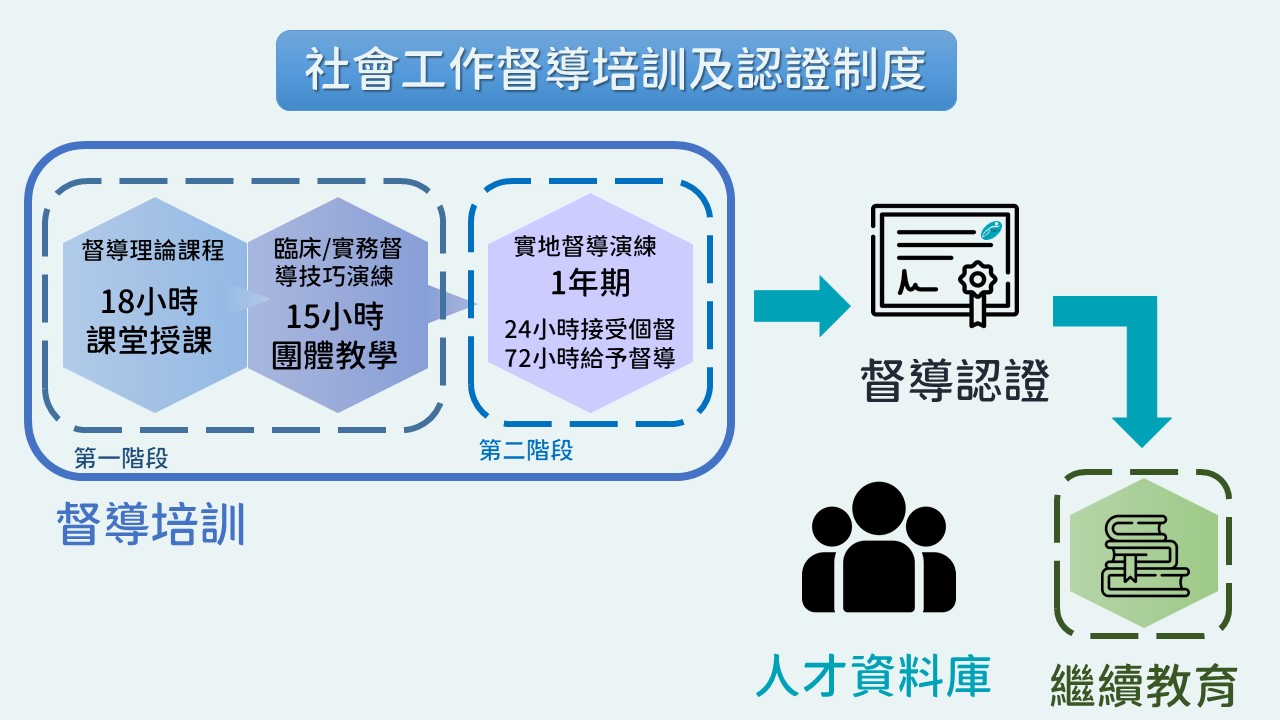 社會工作督導培訓及認證制度

督導理論課程
18小時
課堂授課

臨床/實務督導技巧演練
15小時
團體教學

第一階段

實地督導演練
1年期
24小時接受個督
72小時給予督導

第二階段

督導培訓

督導認證

人才資料庫

繼續教育